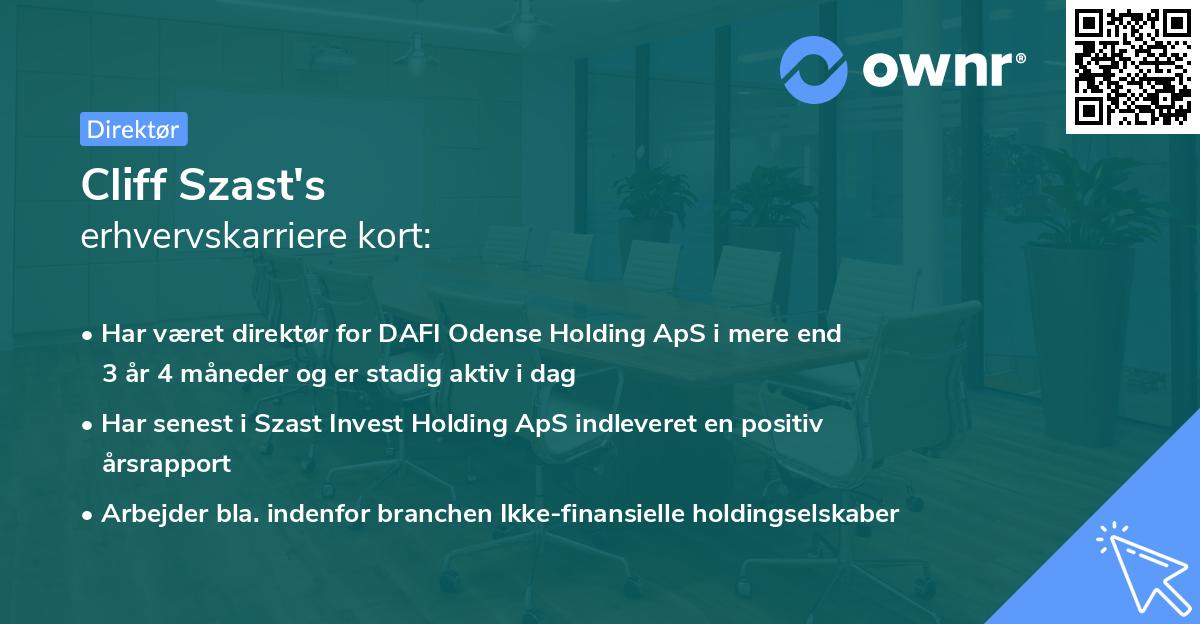 ownr®

Direktør

Cliff Szast's
erhvervskarriere kort:

• Har været direktør for DAFI Odense Holding ApS i mere end 3 år 4 måneder og er stadig aktiv i dag

• Har senest i Szast Invest Holding ApS indleveret en positiv årsrapport

• Arbejder bla. indenfor branchen Ikke-finansielle holdingselskaber